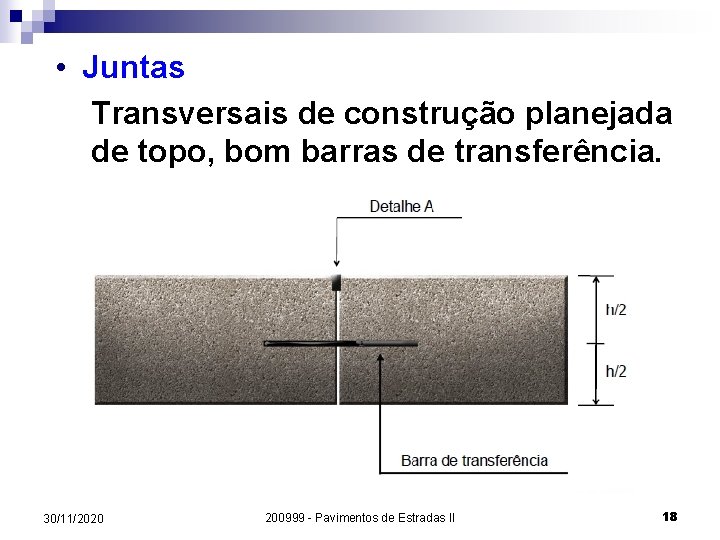 • Juntas

Transversais de construção planejada de topo, bom barras de transferência.

Detalhe A

h/2

h/2

Barra de transferência

30/11/2020

200999 - Pavimentos de Estradas II

18